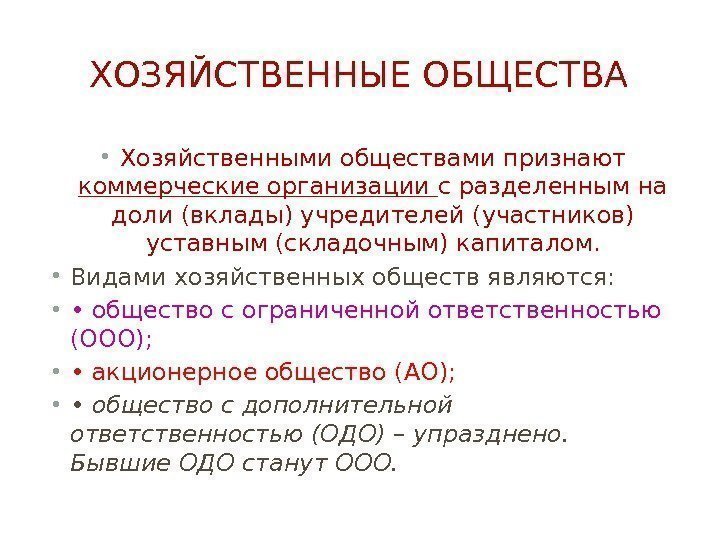 ХОЗЯЙСТВЕННЫЕ ОБЩЕСТВА

• Хозяйственными обществами признают коммерческие организации с разделенным на доли (вклады) учредителей (участников) уставным (складочным) капиталом.

• Видами хозяйственных обществ являются:

• • общество с ограниченной ответственностью (ООО);

• • акционерное общество (АО);

• • общество с дополнительной ответственностью (ОДО) – упразднено. Бывшие ОДО станут ООО.